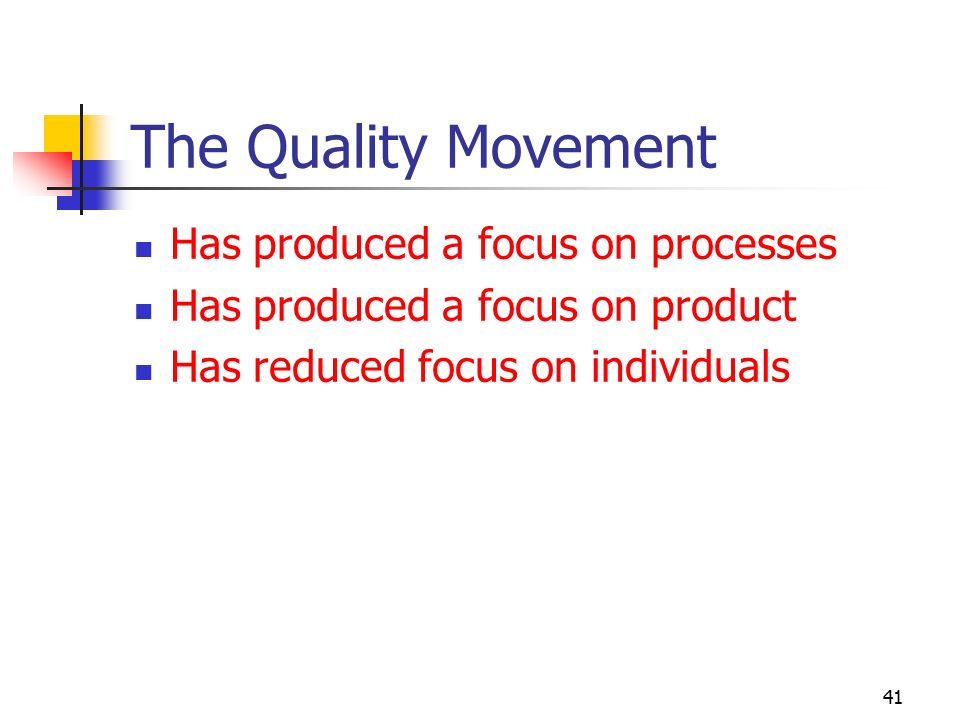 The Quality Movement

- Has produced a focus on processes
- Has produced a focus on product
- Has reduced focus on individuals

41